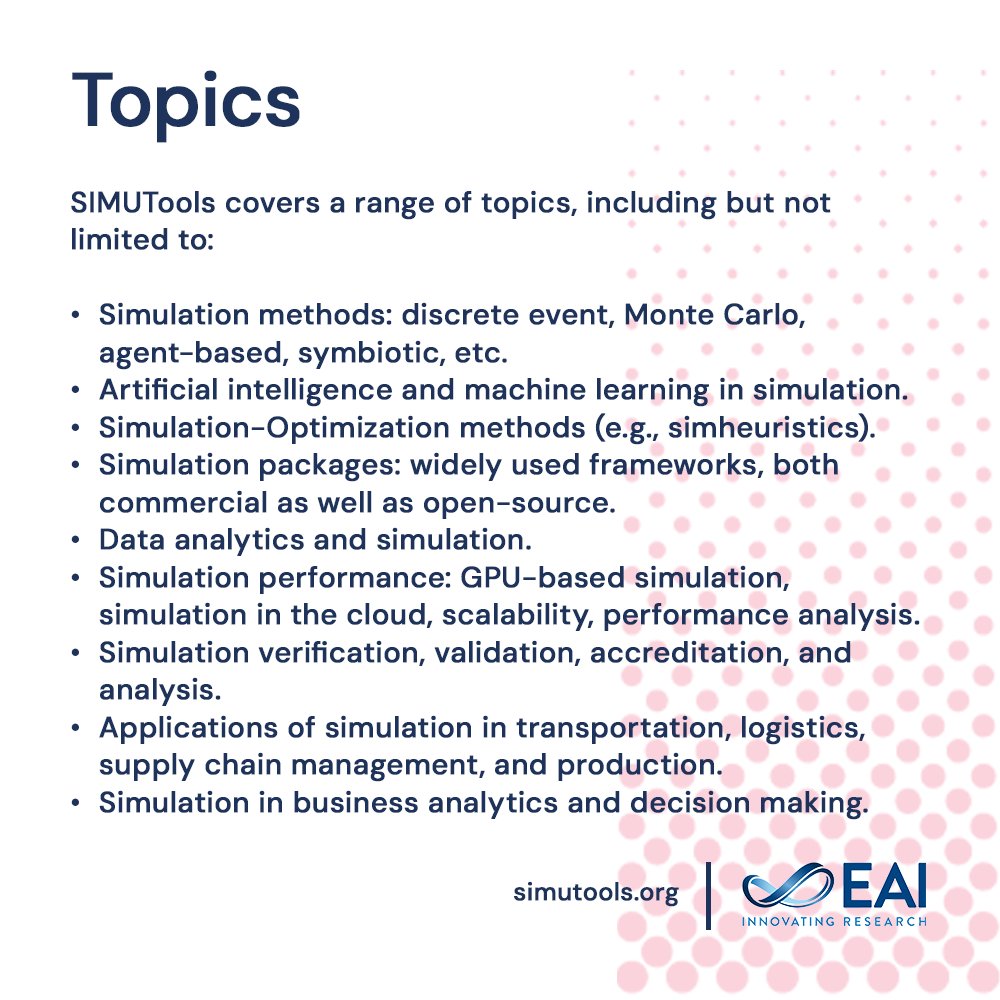 Topics

SIMUTools covers a range of topics, including but not limited to:

• Simulation methods: discrete event, Monte Carlo, agent-based, symbiotic, etc.
• Artificial intelligence and machine learning in simulation.
• Simulation-Optimization methods (e.g., simheuristics).
• Simulation packages: widely used frameworks, both commercial as well as open-source.
• Data analytics and simulation.
• Simulation performance: GPU-based simulation, simulation in the cloud, scalability, performance analysis.
• Simulation verification, validation, accreditation, and analysis.
• Applications of simulation in transportation, logistics, supply chain management, and production.
• Simulation in business analytics and decision making.

simutools.org

EAI
INNOVATING RESEARCH